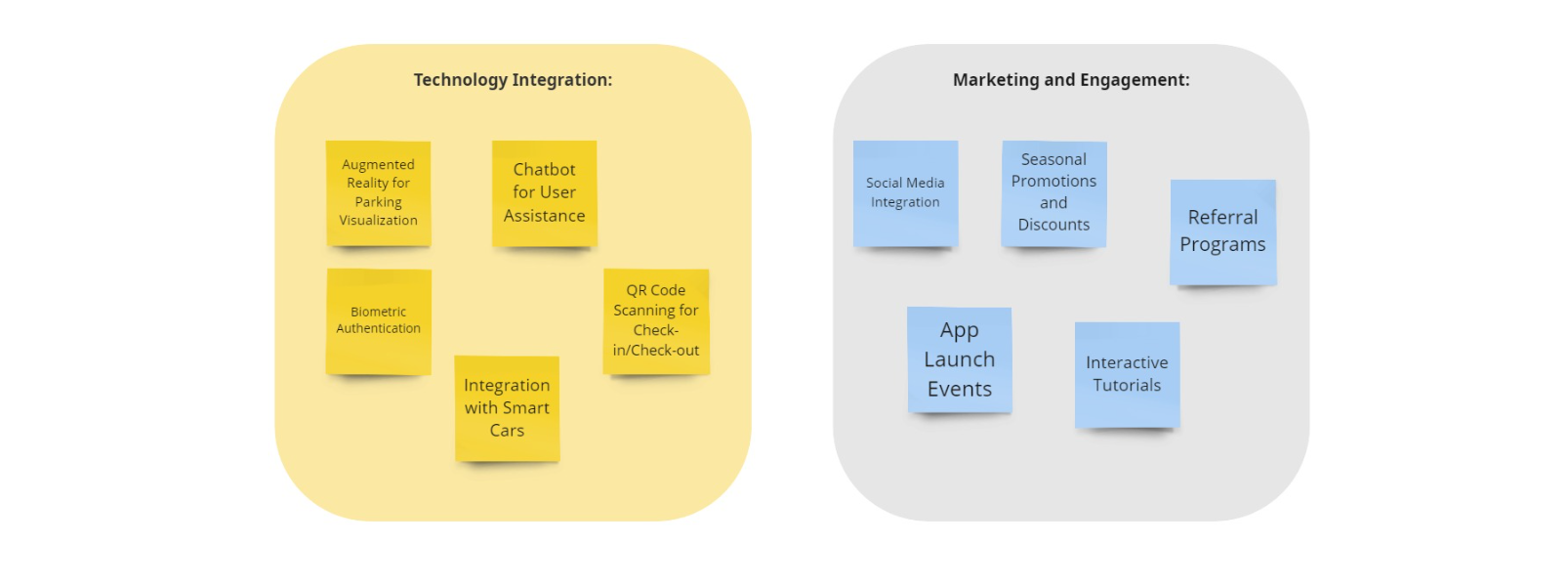 Technology Integration:

Augmented Reality for Parking Visualization

Chatbot for User Assistance

Biometric Authentication

QR Code Scanning for Check-in/Check-out

Integration with Smart Cars

Marketing and Engagement:

Social Media Integration

Seasonal Promotions and Discounts

Referral Programs

App Launch Events

Interactive Tutorials